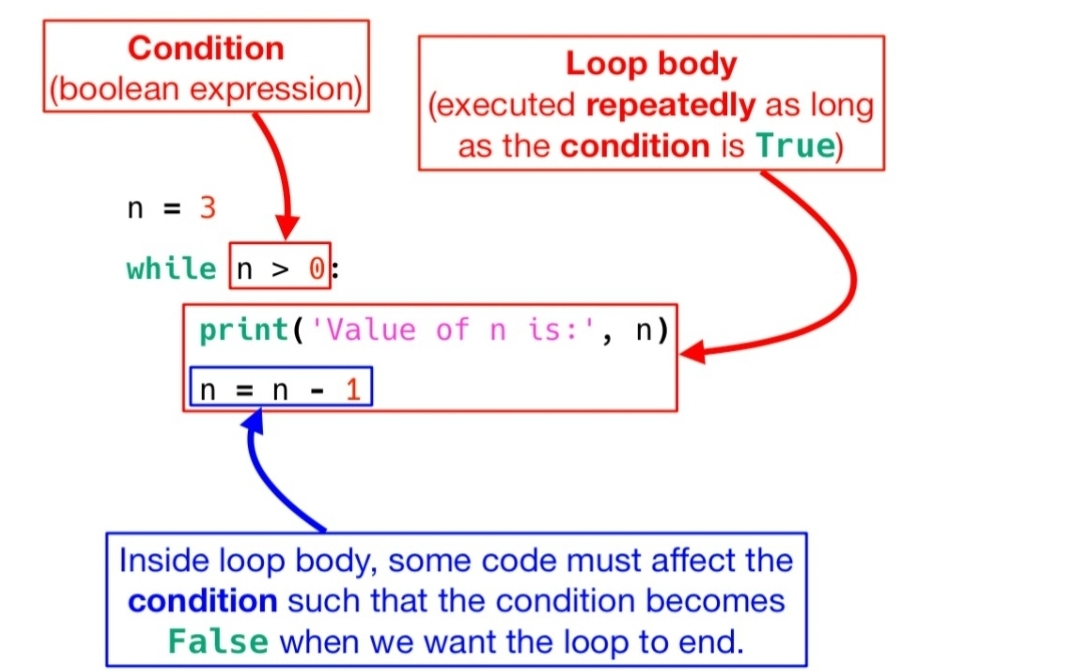 Condition
(boolean expression)

Loop body
(executed repeatedly as long as the condition is True)

n = 3

while n > 0:

print('Value of n is:', n)

n = n - 1

Inside loop body, some code must affect the condition such that the condition becomes False when we want the loop to end.